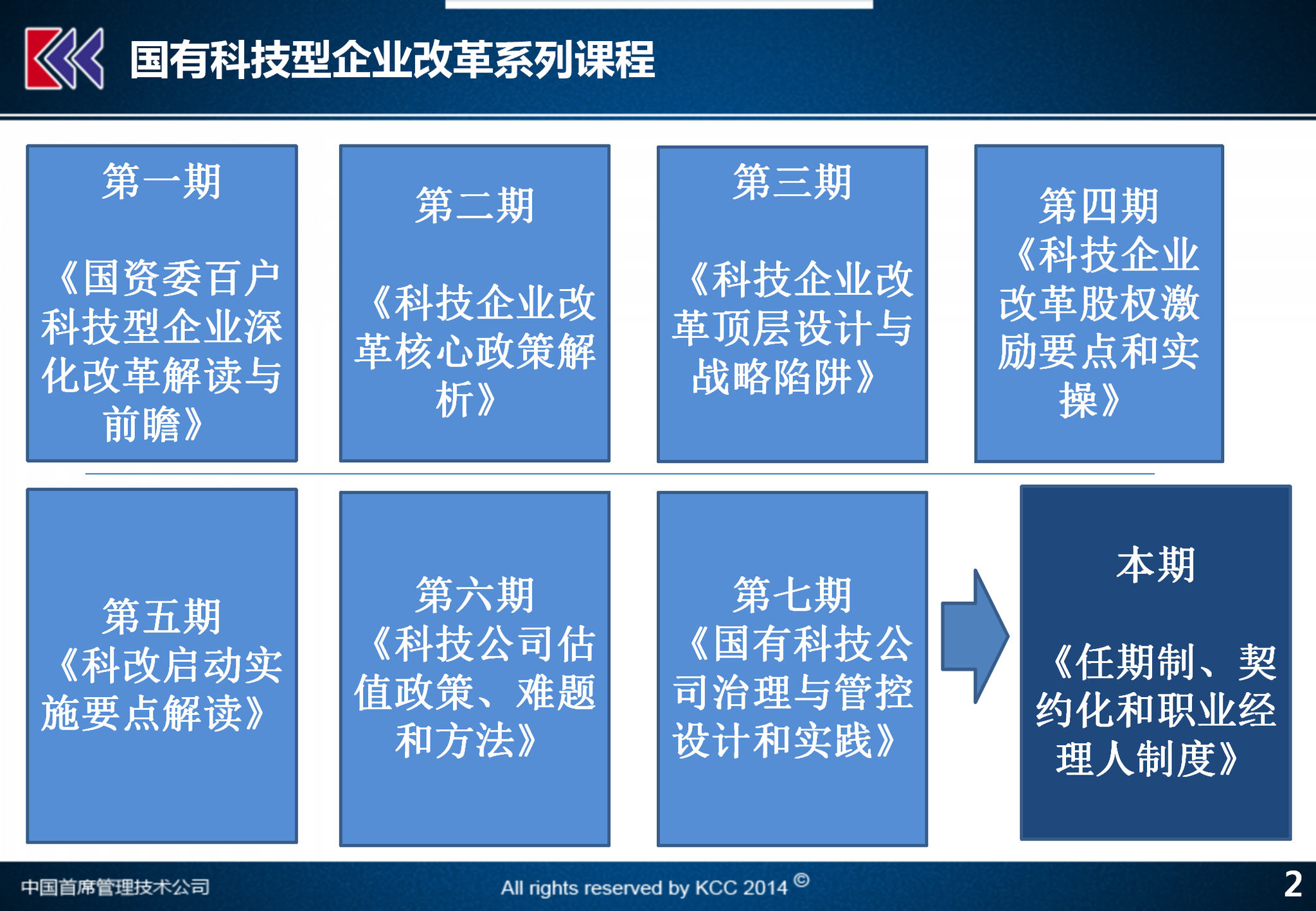 国有科技型企业改革系列课程

第一期

《国资委百户科技型企业深化改革解读与前瞻》

第二期

《科技企业改革核心政策解析》

第三期

《科技企业改革顶层设计与战略陷阱》

第四期
《科技企业改革股权激励要点和实操》

第五期
《科改启动实施要点解读》

第六期
《科技公司估值政策、难题和方法》

第七期
《国有科技公司治理与管控设计和实践》

本期

《任期制、契约化和职业经理人制度》

中国首席管理技术公司

All rights reserved by KCC 2014 ©

2